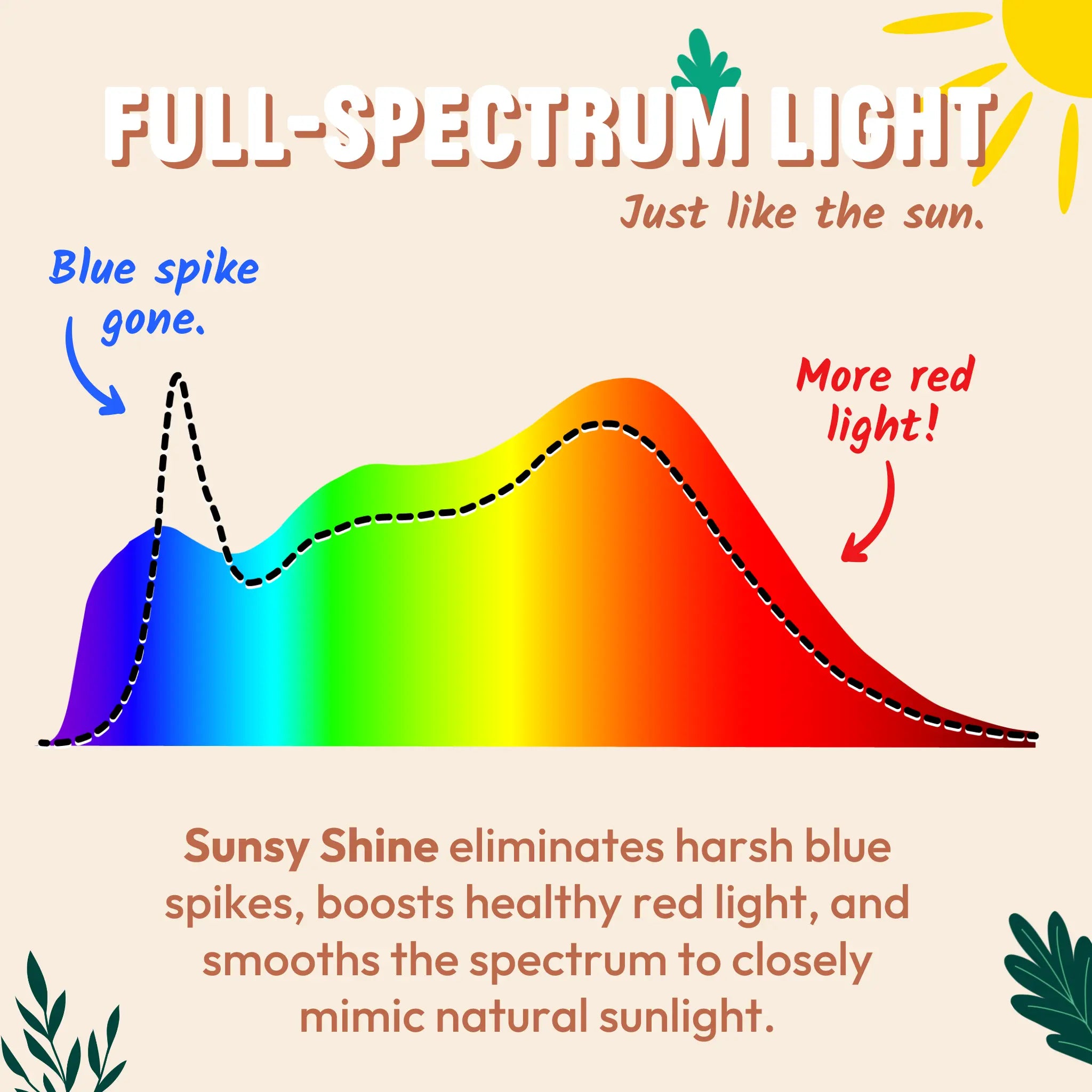 FULL-SPECTRUM LIGHT

Just like the sun.

Blue spike gone.

More red light!

Sunsy Shine eliminates harsh blue spikes, boosts healthy red light, and smooths the spectrum to closely mimic natural sunlight.